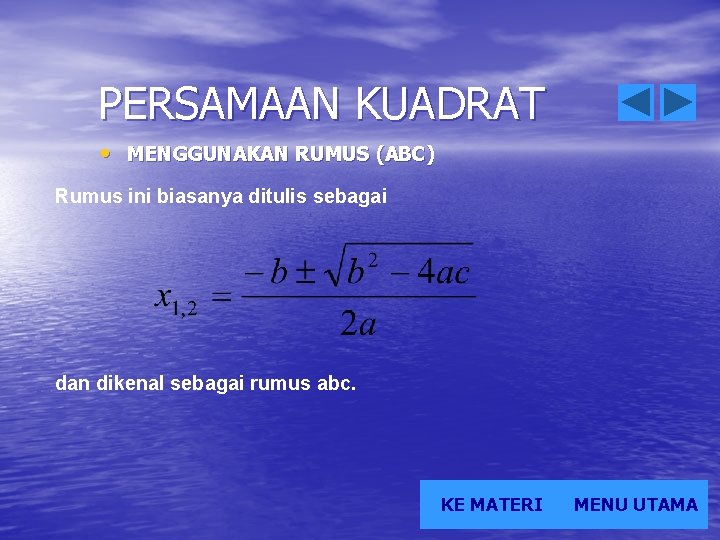 PERSAMAAN KUADRAT

• MENGGUNAKAN RUMUS (ABC)

Rumus ini biasanya ditulis sebagai

$x_{1,2} = \frac{-b \pm \sqrt{b^2 - 4ac}}{2a}$

dan dikenal sebagai rumus abc.

KE MATERI MENU UTAMA